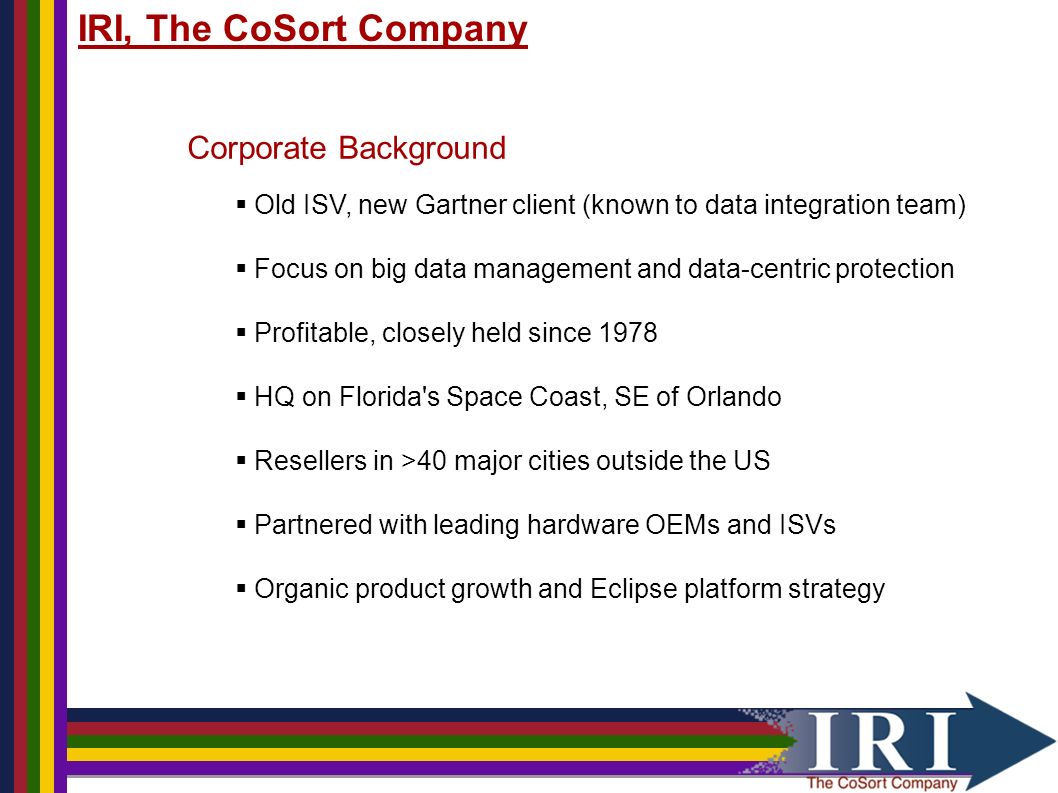 IRI, The CoSort Company

Corporate Background

▪ Old ISV, new Gartner client (known to data integration team)

▪ Focus on big data management and data-centric protection

▪ Profitable, closely held since 1978

▪ HQ on Florida's Space Coast, SE of Orlando

▪ Resellers in >40 major cities outside the US

▪ Partnered with leading hardware OEMs and ISVs

▪ Organic product growth and Eclipse platform strategy

IRI
The CoSort Company